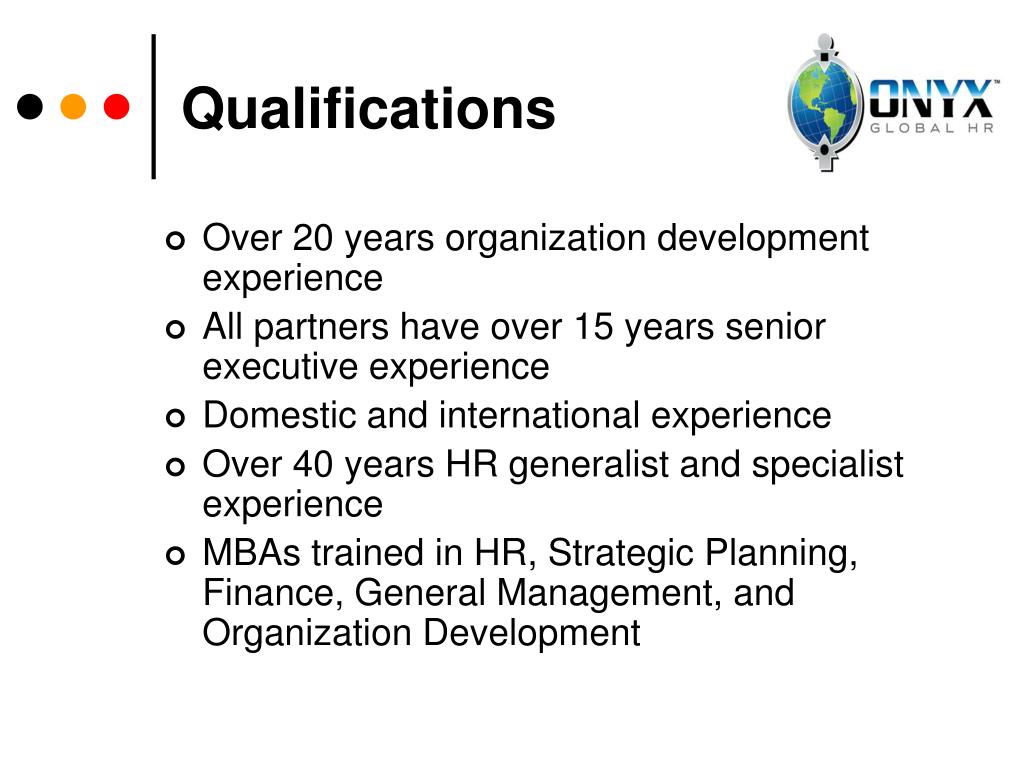 Qualifications

ONYX™
GLOBAL HR

- Over 20 years organization development experience
- All partners have over 15 years senior executive experience
- Domestic and international experience
- Over 40 years HR generalist and specialist experience
- MBAs trained in HR, Strategic Planning, Finance, General Management, and Organization Development